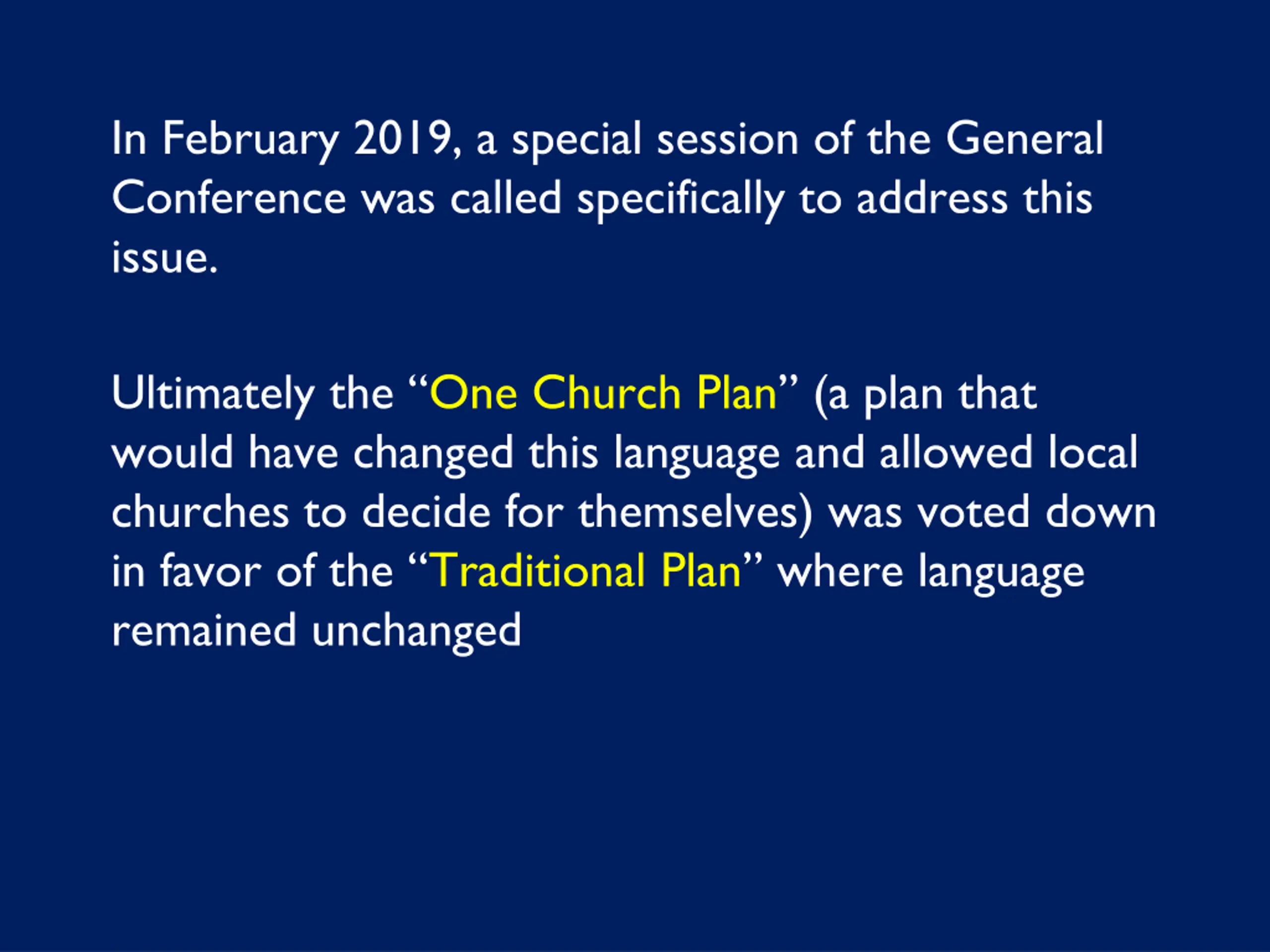 In February 2019, a special session of the General Conference was called specifically to address this issue.

Ultimately the “One Church Plan” (a plan that would have changed this language and allowed local churches to decide for themselves) was voted down in favor of the “Traditional Plan” where language remained unchanged